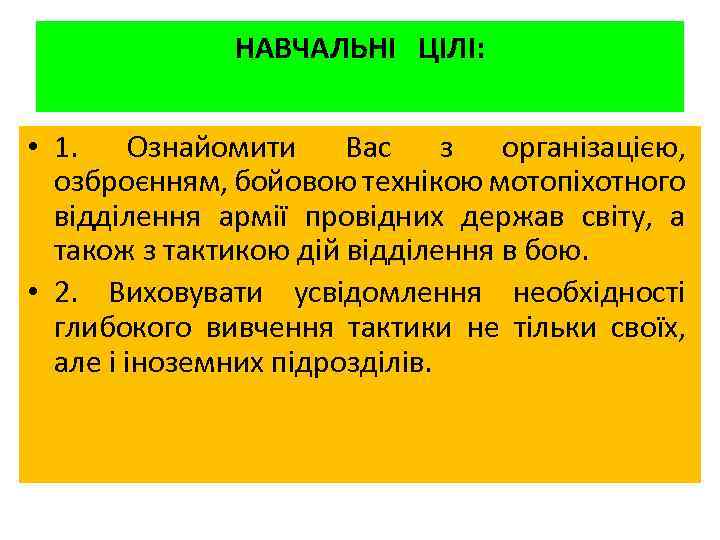 НАВЧАЛЬНІ ЦІЛІ:

• 1. Ознайомити Вас з організацією, озброєнням, бойовою технікою мотопіхотного відділення армії провідних держав світу, а також з тактикою дій відділення в бою.

• 2. Виховувати усвідомлення необхідності глибокого вивчення тактики не тільки своїх, але і іноземних підрозділів.